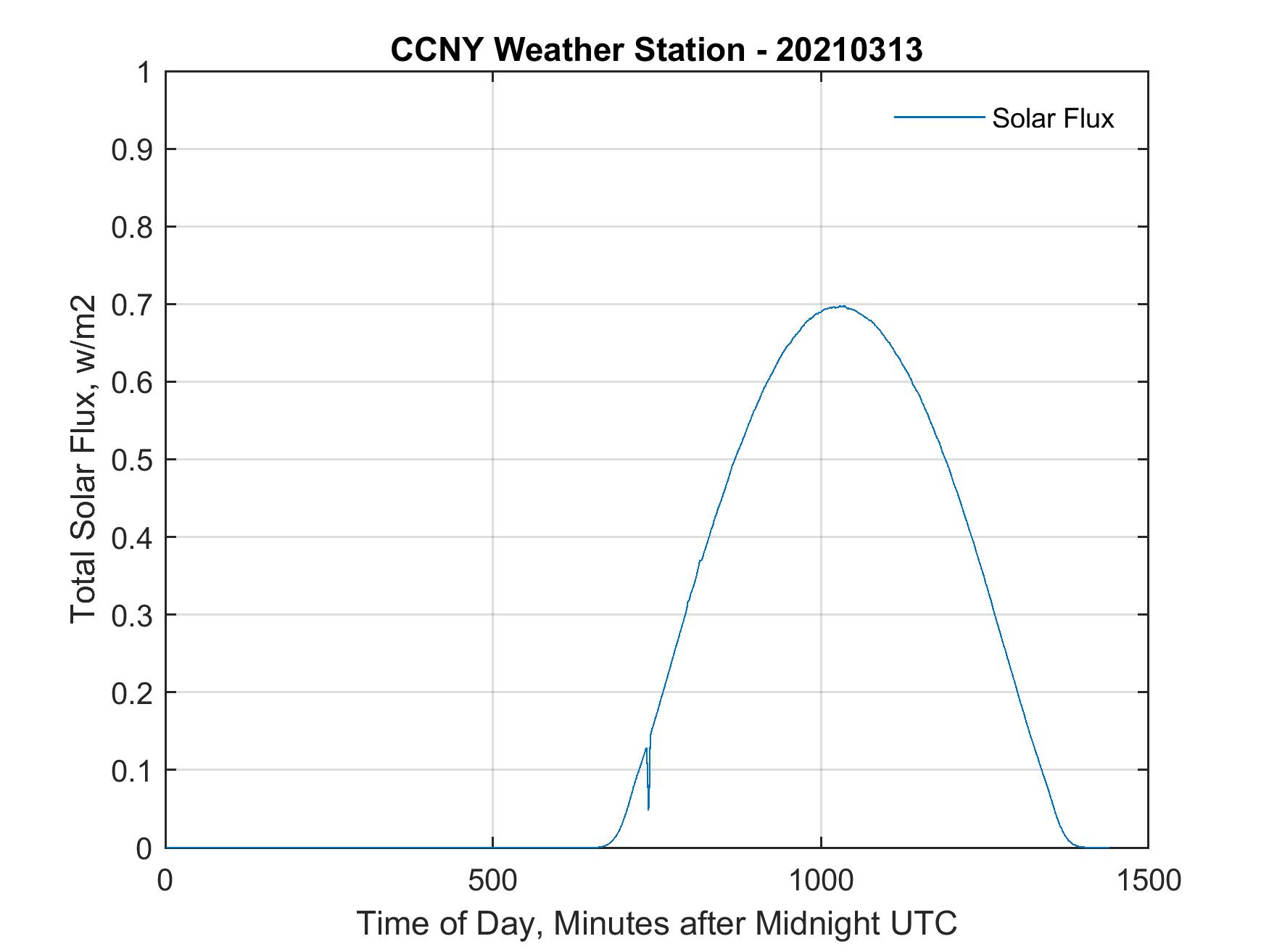 CCNY Weather Station - 20210313

Solar Flux

Total Solar Flux, w/m2

1
0.9
0.8
0.7
0.6
0.5
0.4
0.3
0.2
0.1
0

0
500
1000
1500

Time of Day, Minutes after Midnight UTC